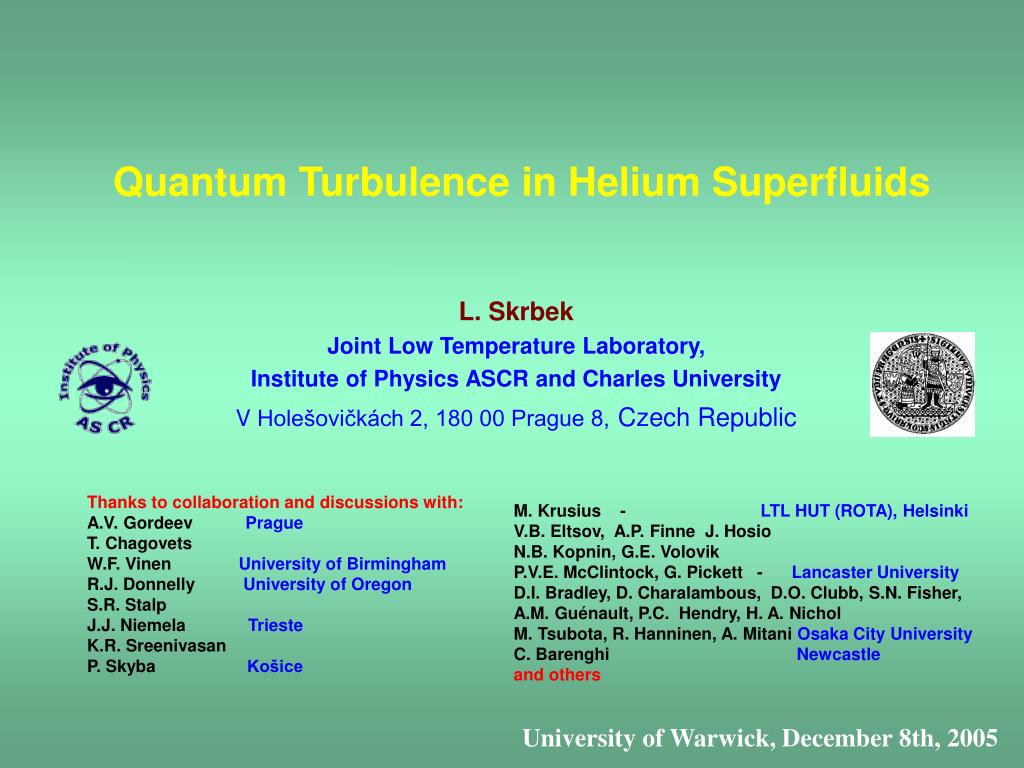 Quantum Turbulence in Helium Superfluids

L. Skrbek
Joint Low Temperature Laboratory,
Institute of Physics ASCR and Charles University
V Holešovičkách 2, 180 00 Prague 8, Czech Republic

Institute of Physics AS CR

Thanks to collaboration and discussions with:
A.V. Gordeev Prague
T. Chagovets
W.F. Vinen University of Birmingham
R.J. Donnelly University of Oregon
S.R. Stalp
J.J. Niemela Trieste
K.R. Sreenivasan
P. Skyba Košice

M. Krusius - LTL HUT (ROTA), Helsinki
V.B. Eltsov, A.P. Finne J. Hosio
N.B. Kopnin, G.E. Volovik
P.V.E. McClintock, G. Pickett - Lancaster University
D.I. Bradley, D. Charalambous, D.O. Clubb, S.N. Fisher,
A.M. Guénault, P.C. Hendry, H. A. Nichol
M. Tsubota, R. Hanninen, A. Mitani Osaka City University
C. Barenghi Newcastle
and others

University of Warwick, December 8th, 2005